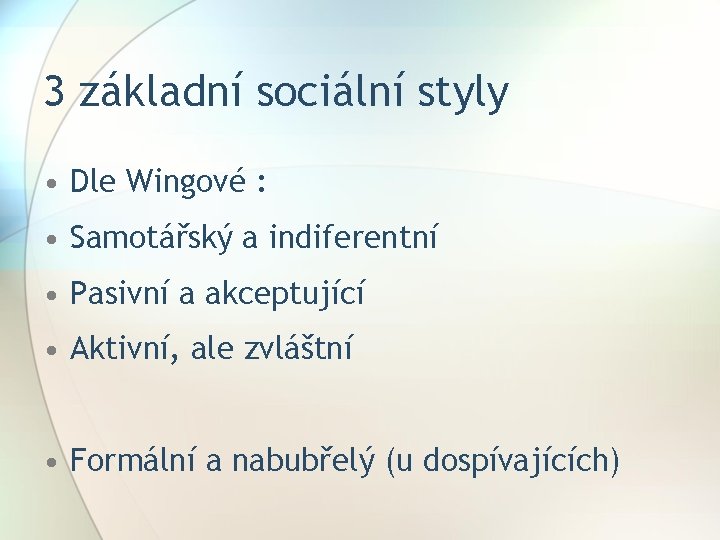 3 základní sociální styly

• Dle Wingové :
• Samotářský a indiferentní
• Pasivní a akceptující
• Aktivní, ale zvláštní

• Formální a nabubřelý (u dospívajících)